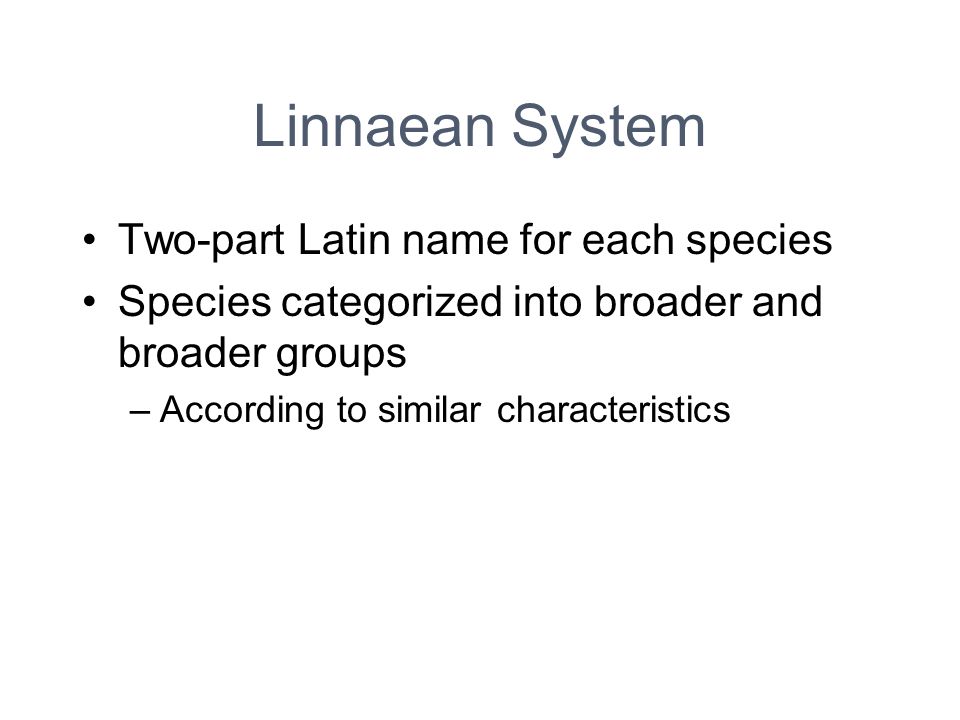 Linnaean System

• Two-part Latin name for each species
• Species categorized into broader and broader groups
– According to similar characteristics